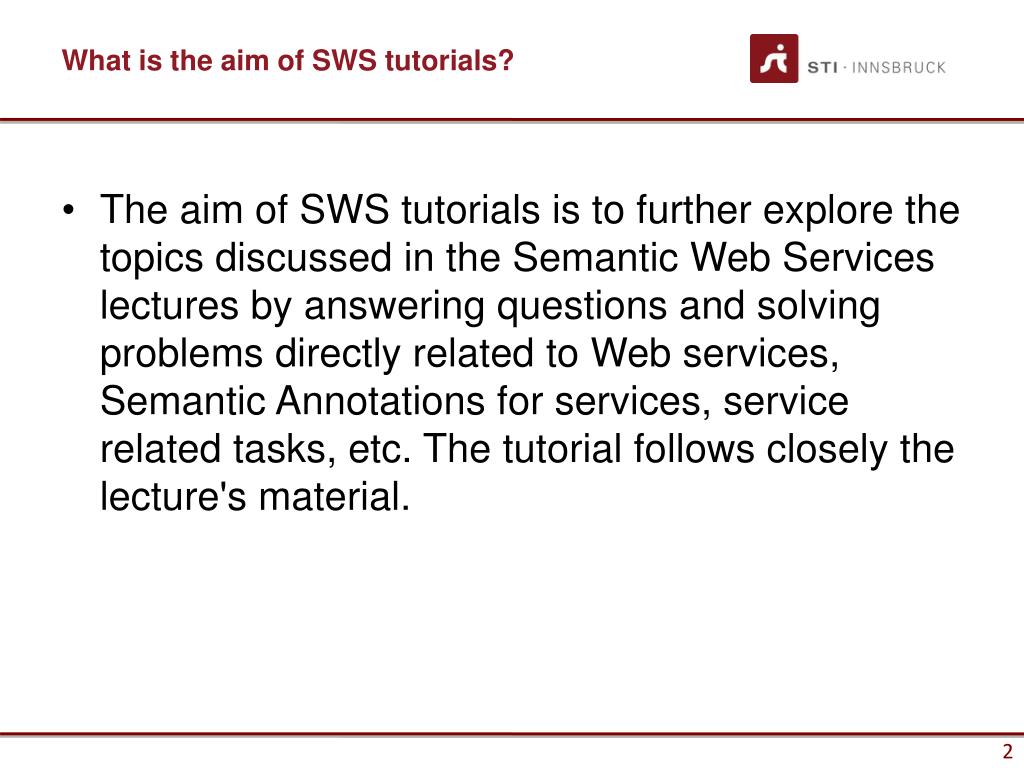 What is the aim of SWS tutorials?

STI · INNSBRUCK

• The aim of SWS tutorials is to further explore the topics discussed in the Semantic Web Services lectures by answering questions and solving problems directly related to Web services, Semantic Annotations for services, service related tasks, etc. The tutorial follows closely the lecture's material.

2